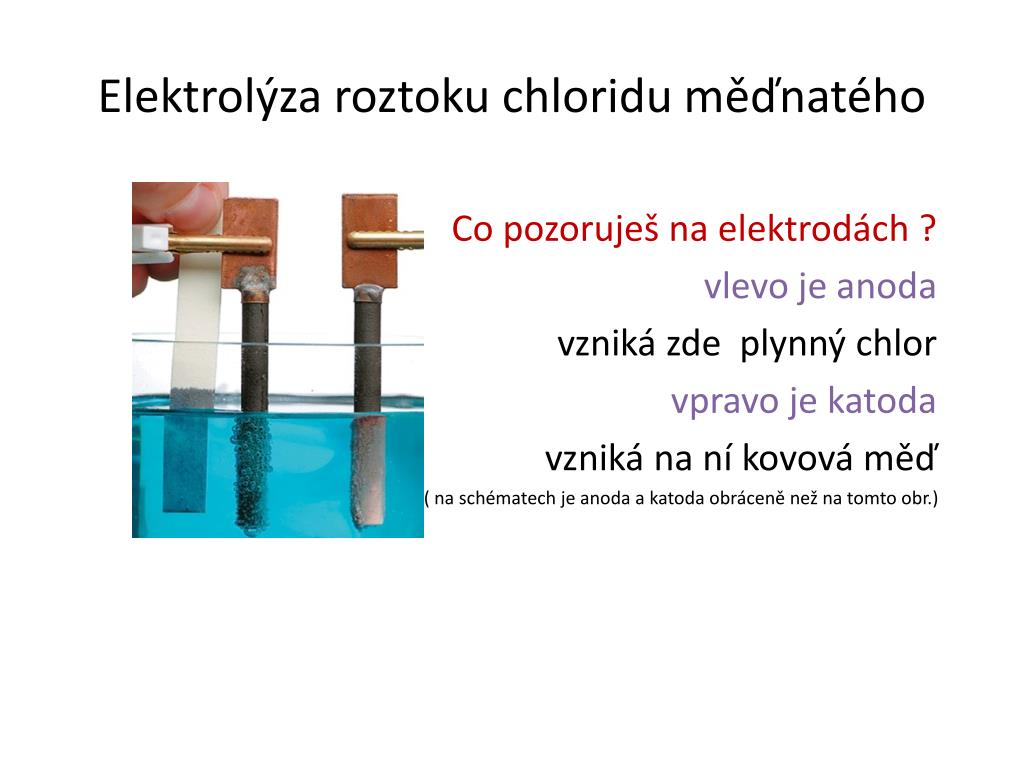 Elektrolýza roztoku chloridu měďnatého

Co pozoruješ na elektrodách ?

vlevo je anoda

vzniká zde  plynný chlor

vpravo je katoda

vzniká na ní kovová měď

( na schématech je anoda a katoda obráceně než na tomto obr.)